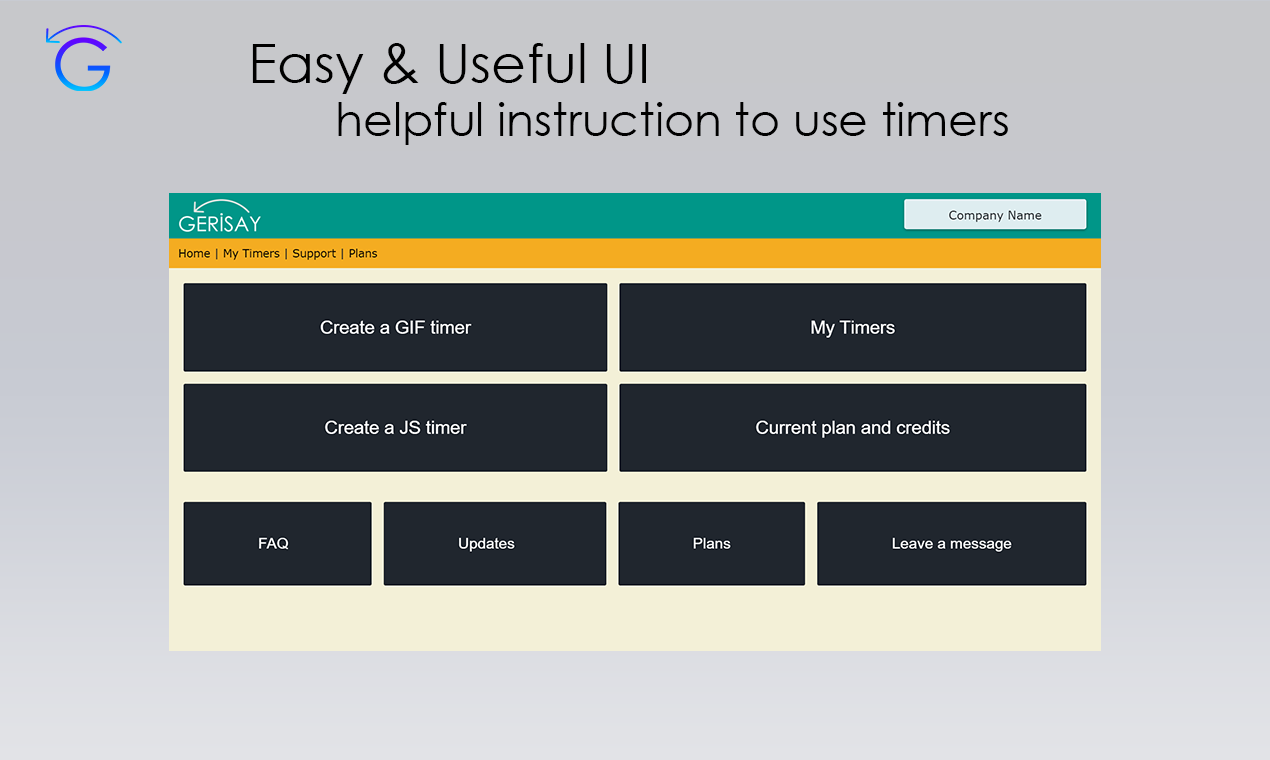 G

Easy & Useful UI
helpful instruction to use timers

GERİSAY

Company Name

Home | My Timers | Support | Plans

Create a GIF timer

My Timers

Create a JS timer

Current plan and credits

FAQ

Updates

Plans

Leave a message